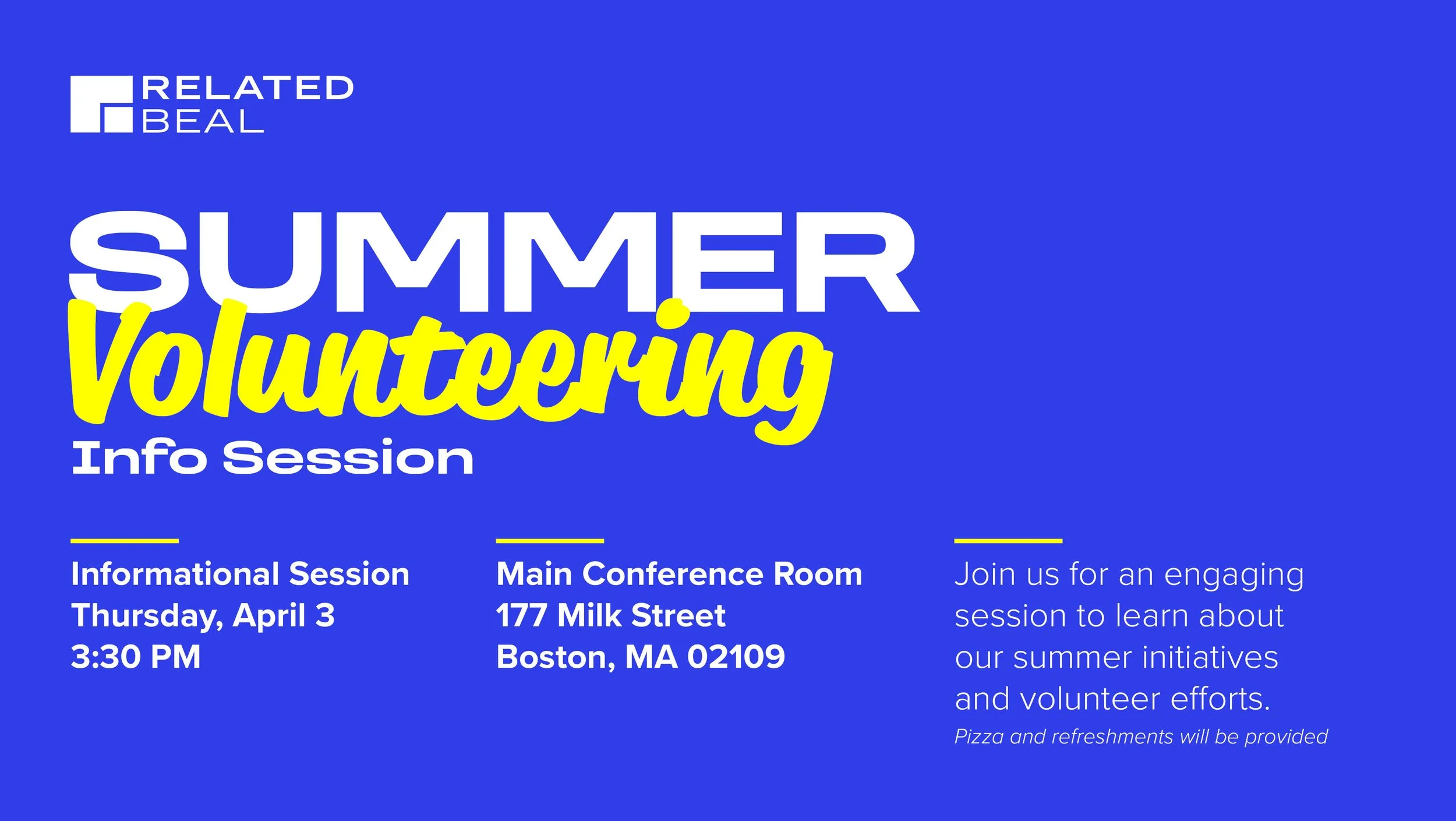 RELATED
BEAL

SUMMER
Volunteering
Info Session

Informational Session
Thursday, April 3
3:30 PM

Main Conference Room
177 Milk Street
Boston, MA 02109

Join us for an engaging session to learn about our summer initiatives and volunteer efforts.

Pizza and refreshments will be provided